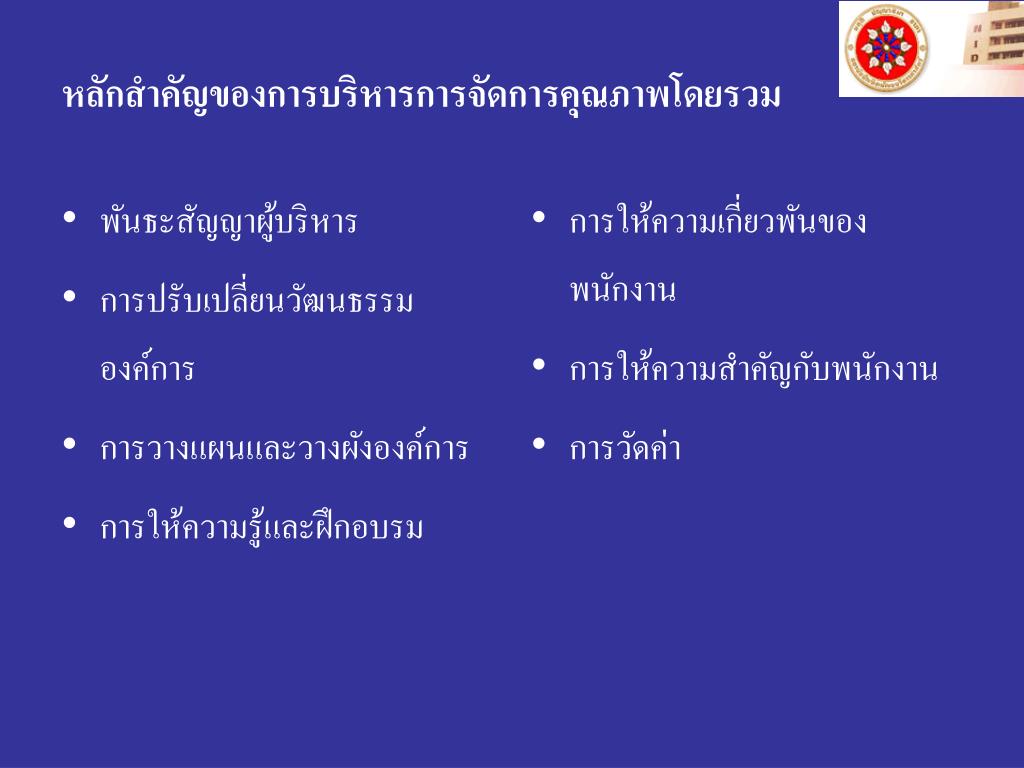 หลักสำคัญของการบริหารการจัดการคุณภาพโดยรวม

• พันธะสัญญาผู้บริหาร
• การปรับเปลี่ยนวัฒนธรรมองค์การ
• การวางแผนและวางผังองค์การ
• การให้ความรู้และฝึกอบรม

• การให้ความเกี่ยวพันของพนักงาน
• การให้ความสำคัญกับพนักงาน
• การวัดค่า